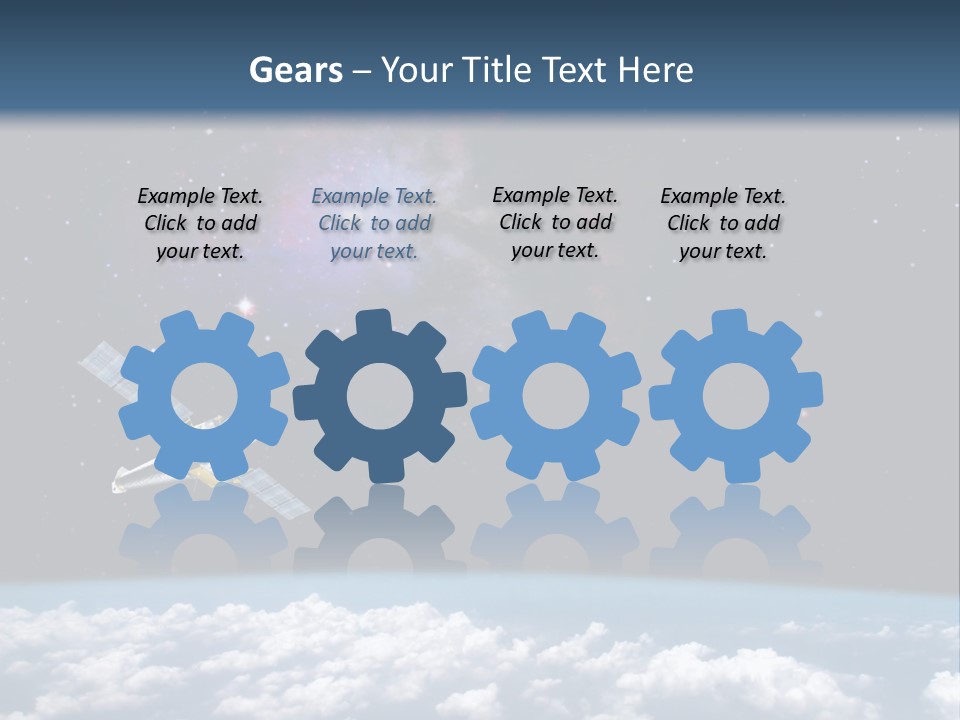 Gears – Your Title Text Here

Example Text. Click to add your text.

Example Text. Click to add your text.

Example Text. Click to add your text.

Example Text. Click to add your text.